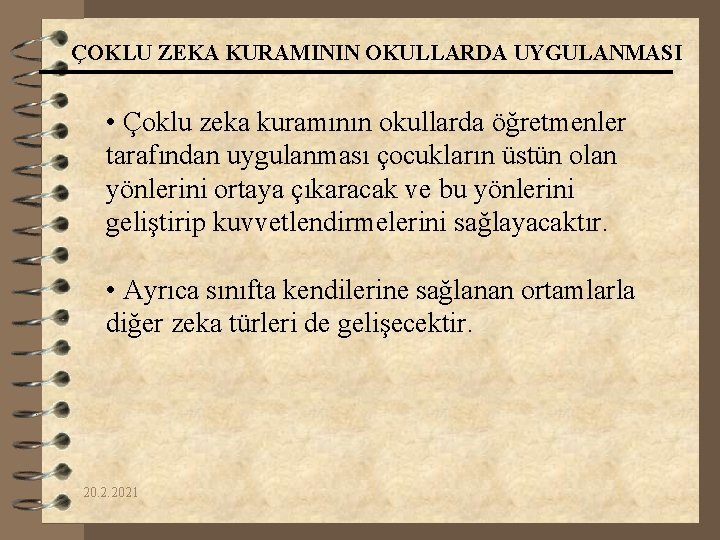 ÇOKLU ZEKA KURAMININ OKULLARDA UYGULANMASI

• Çoklu zeka kuramının okullarda öğretmenler tarafından uygulanması çocukların üstün olan yönlerini ortaya çıkaracak ve bu yönlerini geliştirip kuvvetlendirmelerini sağlayacaktır.

• Ayrıca sınıfta kendilerine sağlanan ortamlarla diğer zeka türleri de gelişecektir.

20.2.2021